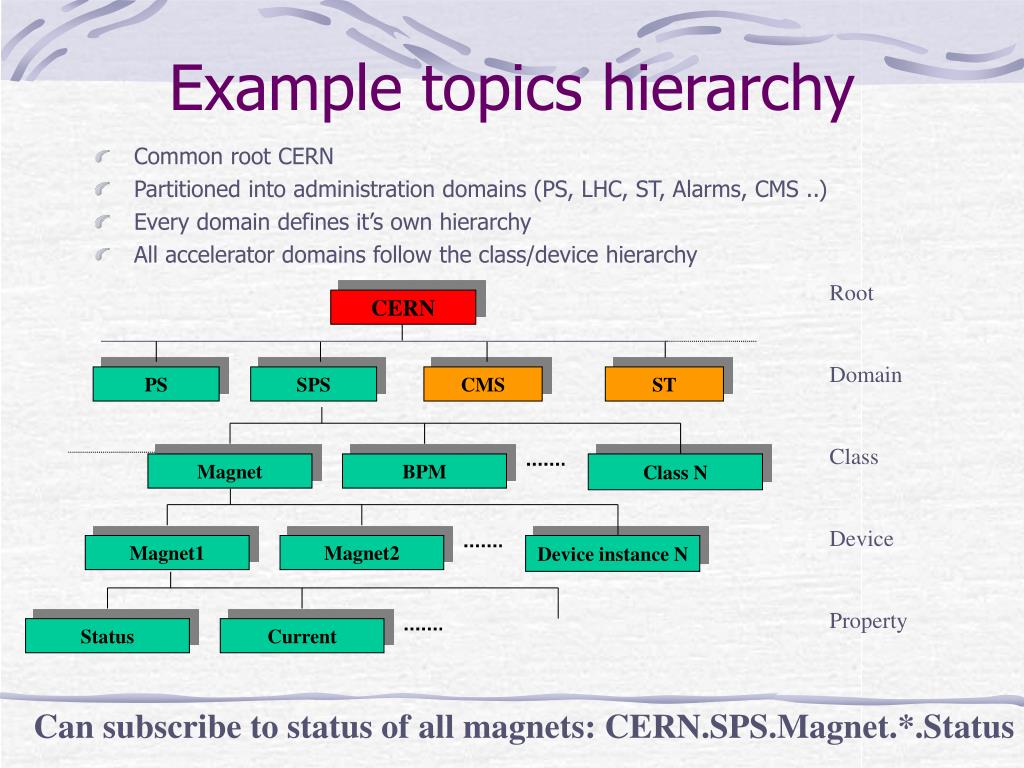 Example topics hierarchy

Common root CERN
Partitioned into administration domains (PS, LHC, ST, Alarms, CMS ..)
Every domain defines it's own hierarchy
All accelerator domains follow the class/device hierarchy

CERN
Root
PS
SPS
CMS
ST
Domain
Magnet
BPM
.......
Class N
Class
Magnet1
Magnet2
.......
Device instance N
Device
Status
Current
.......
Property

Can subscribe to status of all magnets: CERN.SPS.Magnet.*.Status